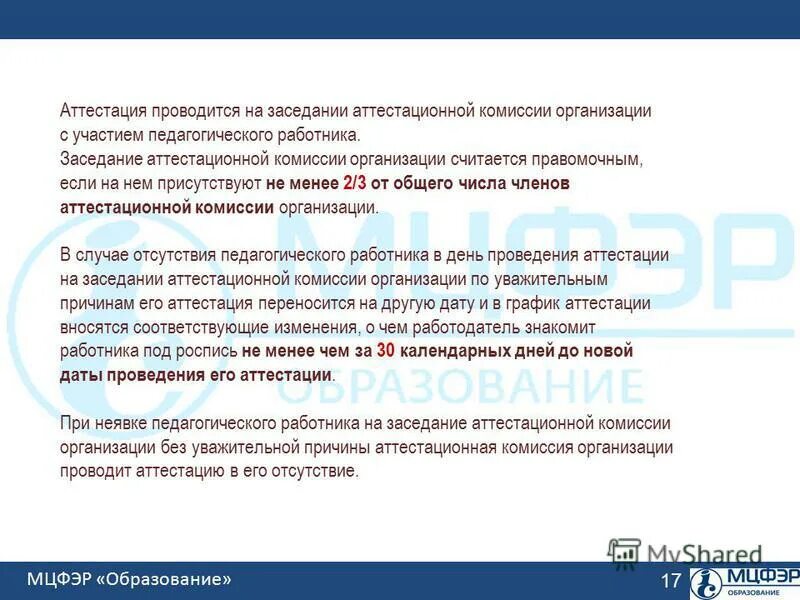 Аттестация проводится на заседании аттестационной комиссии организации с участием педагогического работника.
Заседание аттестационной комиссии организации считается правомочным, если на нем присутствуют не менее 2/3 от общего числа членов аттестационной комиссии организации.

В случае отсутствия педагогического работника в день проведения аттестации на заседании аттестационной комиссии организации по уважительным причинам его аттестация переносится на другую дату и в график аттестации вносятся соответствующие изменения, о чем работодатель знакомит работника под роспись не менее чем за 30 календарных дней до новой даты проведения его аттестации.

При неявке педагогического работника на заседание аттестационной комиссии организации без уважительной причины аттестационная комиссия организации проводит аттестацию в его отсутствие.

МЦФЭР ОБРАЗОВАНИЕ

MyShared

МЦФЭР «Образование»

17

МЦФЭР ОБРАЗОВАНИЕ